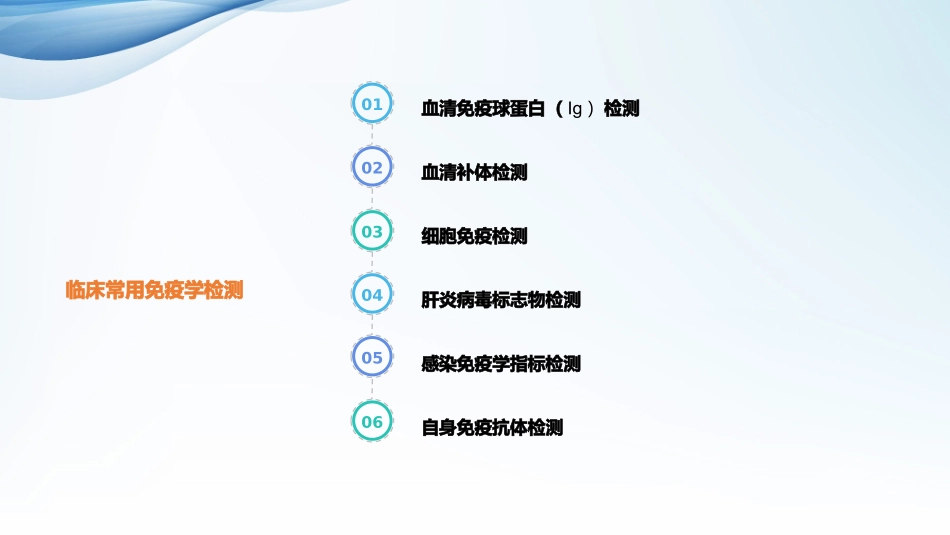 临床常用免疫学检测

01 血清免疫球蛋白（Ig）检测

02 血清补体检测

03 细胞免疫检测

04 肝炎病毒标志物检测

05 感染免疫学指标检测

06 自身免疫抗体检测